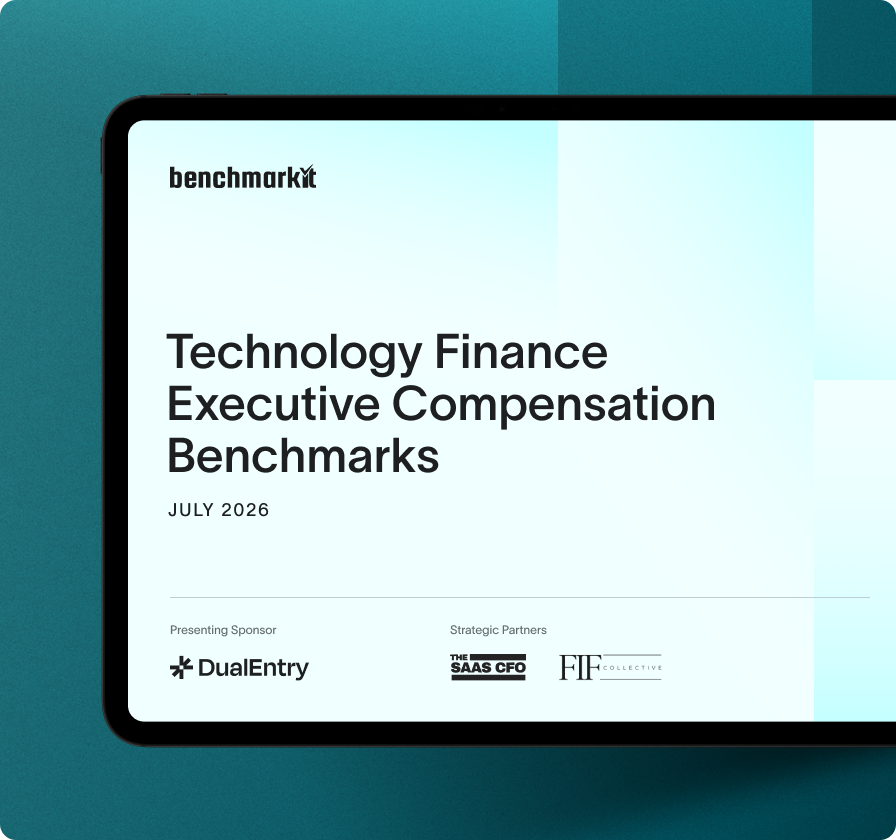 benchmarkit

Technology Finance Executive Compensation Benchmarks

JULY 2026

Presenting Sponsor

DualEntry

Strategic Partners

THE SAAS CFO

FIF COLLECTIVE